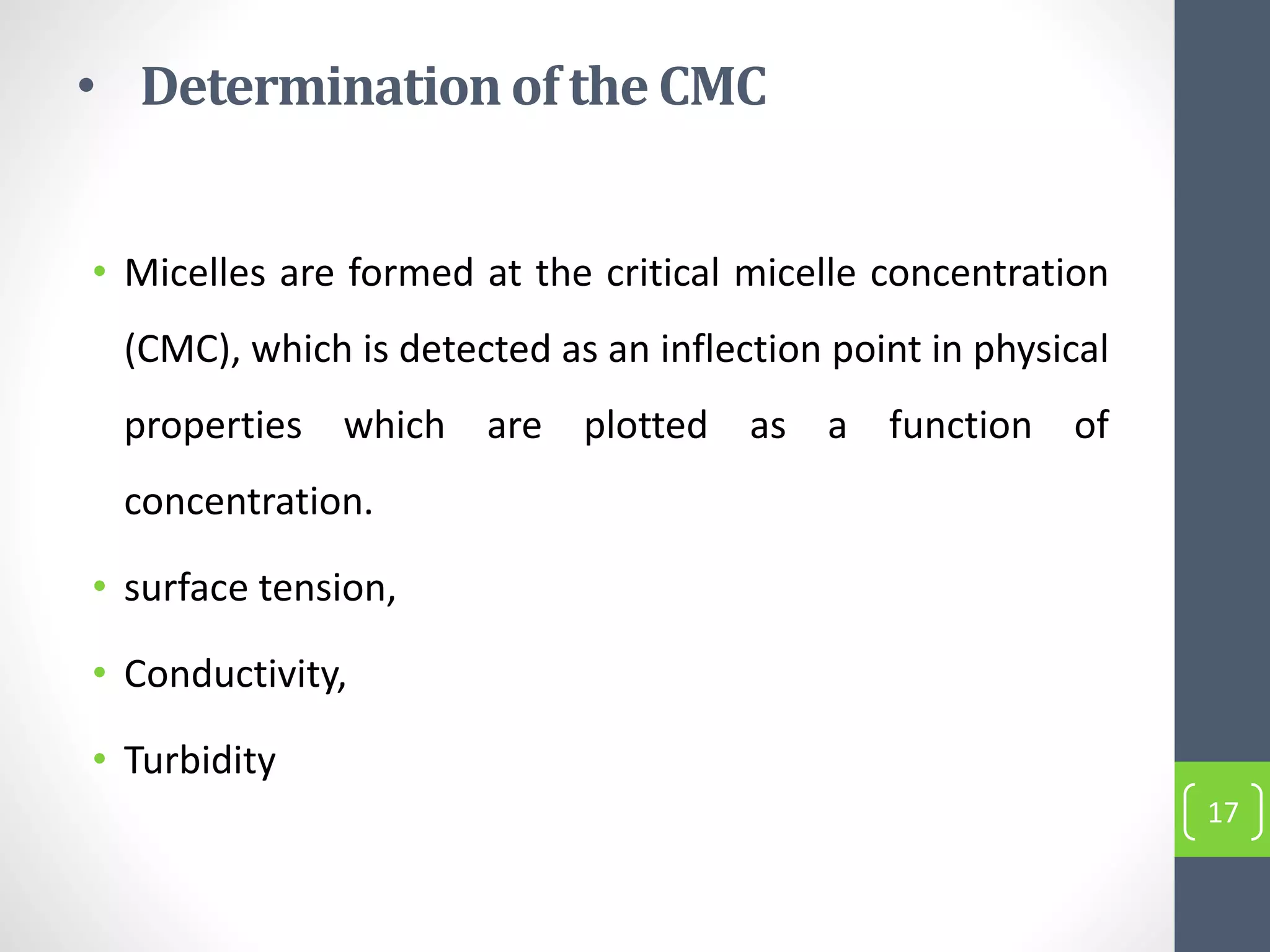 • Determination of the CMC

• Micelles are formed at the critical micelle concentration (CMC), which is detected as an inflection point in physical properties which are plotted as a function of concentration.

• surface tension,

• Conductivity,

• Turbidity

17